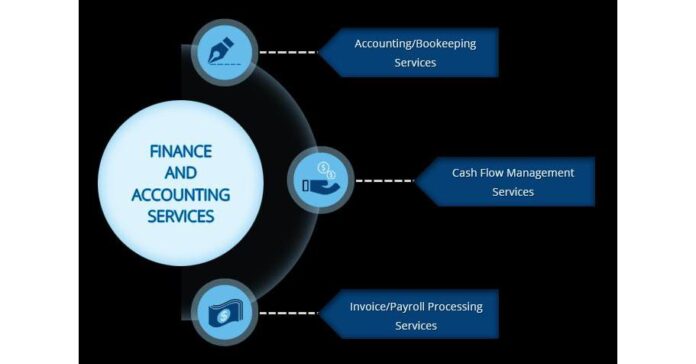 FINANCE AND ACCOUNTING SERVICES

Accounting/Bookeeping Services

Cash Flow Management Services

Invoice/Payroll Processing Services